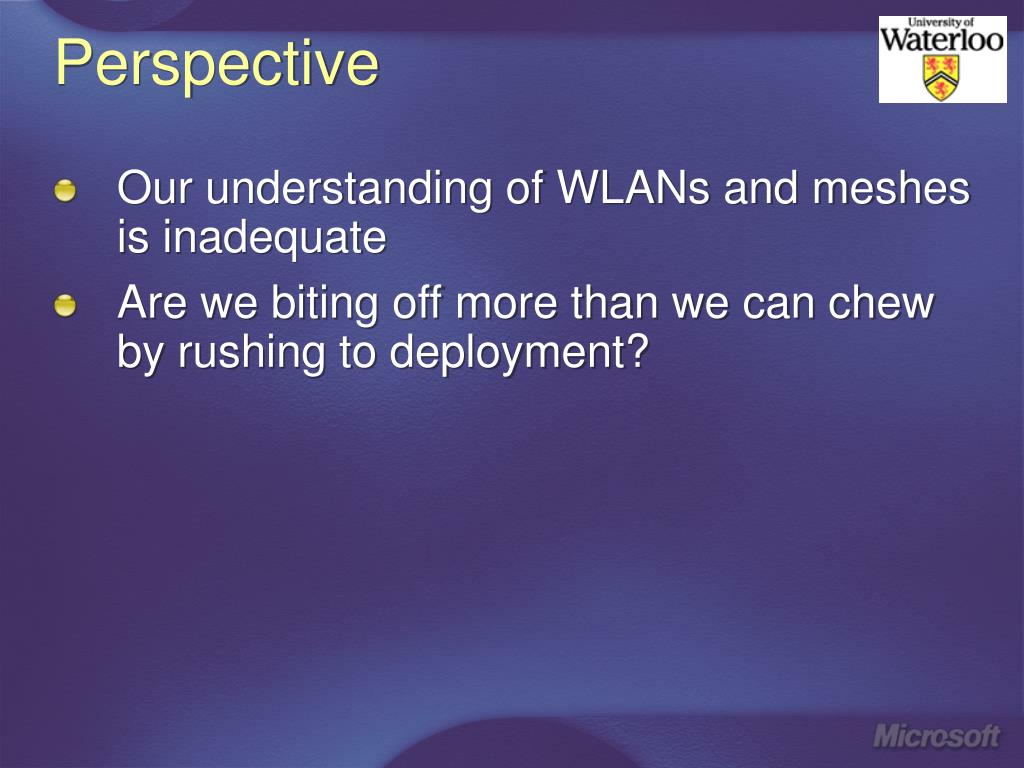 Perspective

University of Waterloo

Our understanding of WLANs and meshes is inadequate

Are we biting off more than we can chew by rushing to deployment?

Microsoft